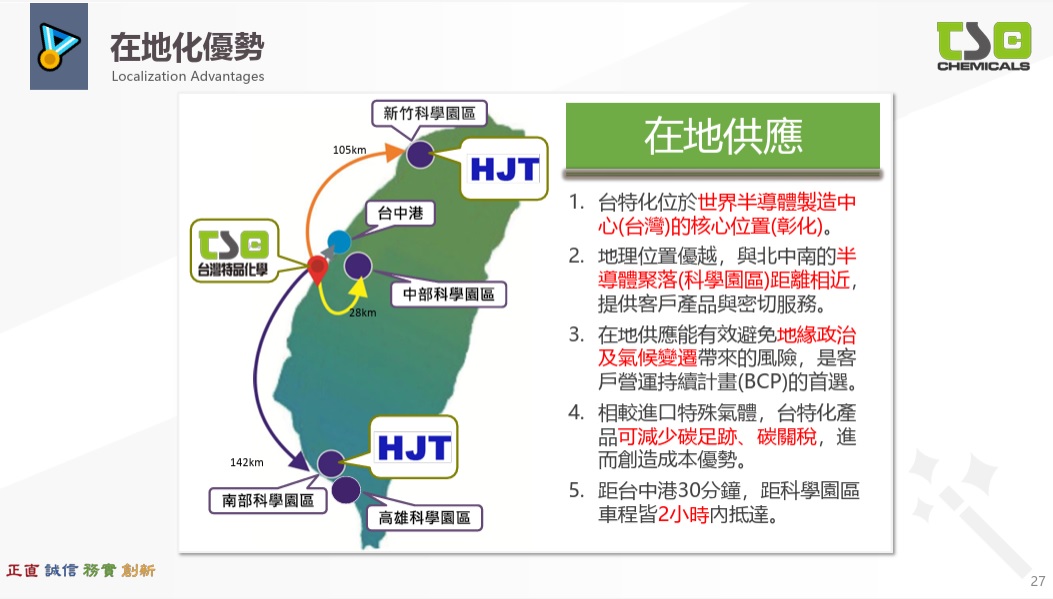 在地化優勢
Localization Advantages

TSC
CHEMICALS

新竹科學園區
105km
HJT
台中港
TSC
台灣特品化學
中部科學園區
28km
142km
HJT
南部科學園區
高雄科學園區

在地供應

1. 台特化位於世界半導體製造中心(台灣)的核心位置(彰化)。
2. 地理位置優越，與北中南的半導體聚落(科學園區)距離相近，提供客戶產品與密切服務。
3. 在地供應能有效避免地緣政治及氣候變遷帶來的風險，是客戶營運持續計畫(BCP)的首選。
4. 相較進口特殊氣體，台特化產品可減少碳足跡、碳關稅，進而創造成本優勢。
5. 距台中港30分鐘，距科學園區車程皆2小時內抵達。

正直 誠信 務實 創新

27